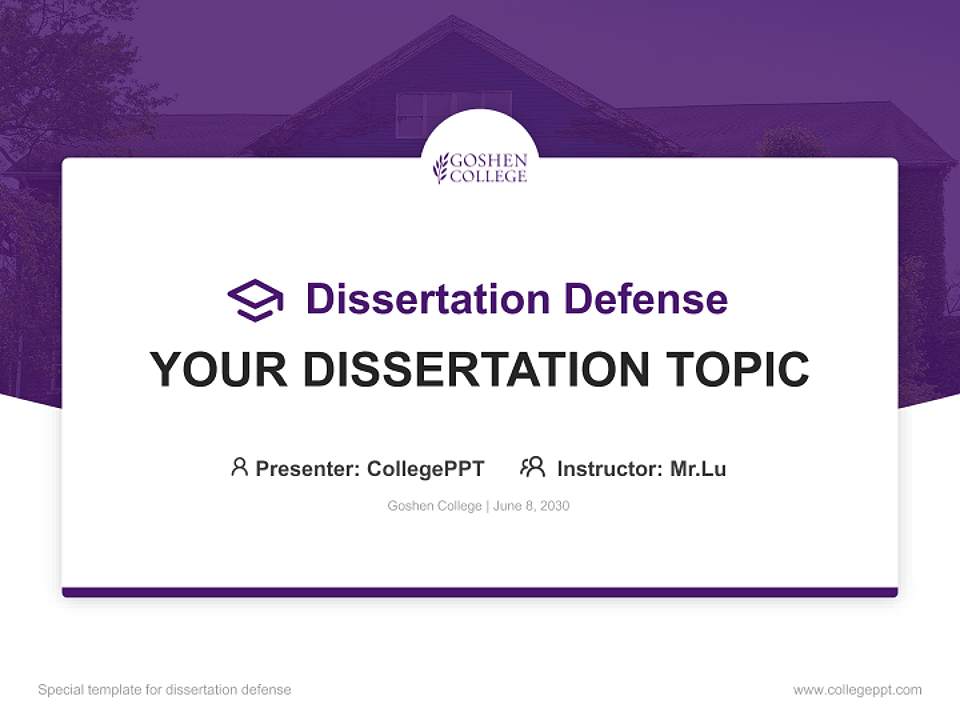 GOSHEN COLLEGE

Dissertation Defense

YOUR DISSERTATION TOPIC

Presenter: CollegePPT Instructor: Mr.Lu

Goshen College | June 8, 2030

Special template for dissertation defense

www.collegeppt.com